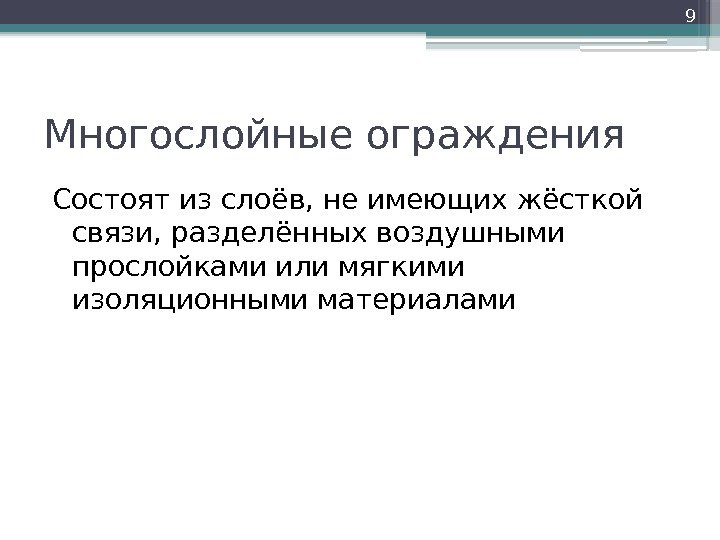 9

Многослойные ограждения

Состоят из слоёв, не имеющих жёсткой связи, разделённых воздушными прослойками или мягкими изоляционными материалами